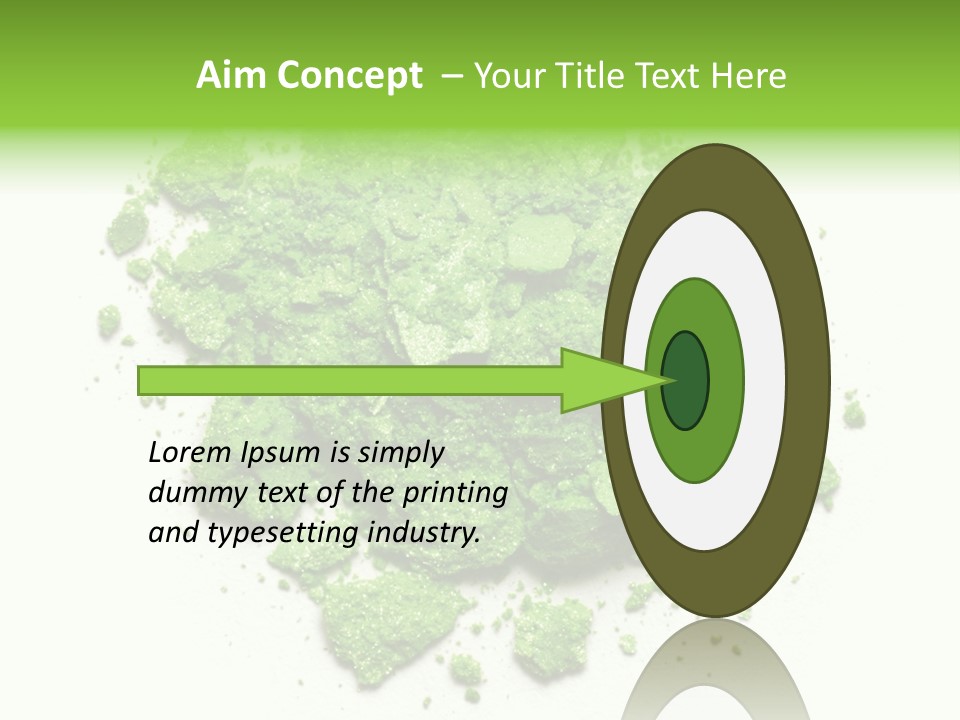 Aim Concept – Your Title Text Here

Lorem Ipsum is simply dummy text of the printing and typesetting industry.